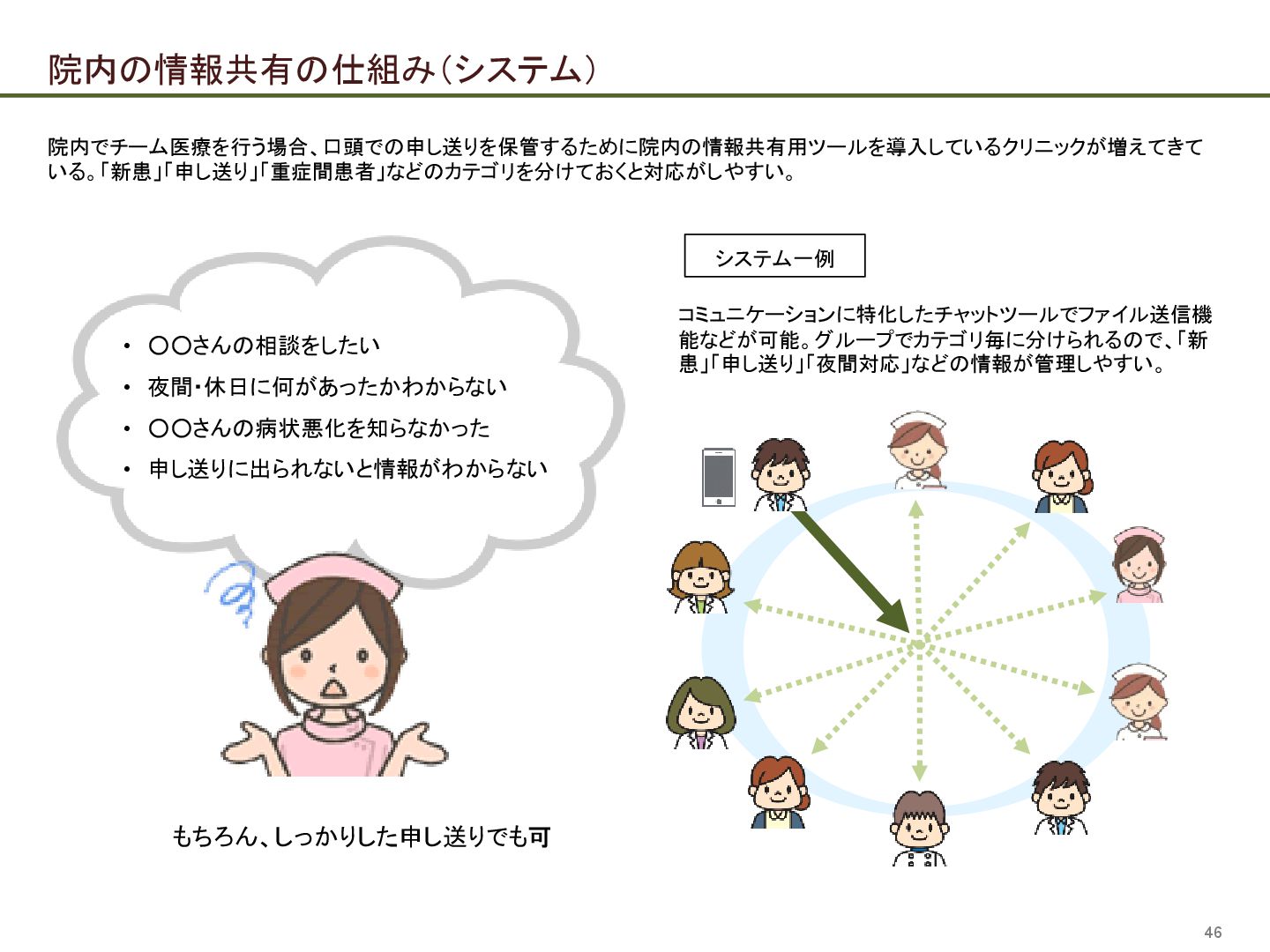 院内の情報共有の仕組み（システム）

院内でチーム医療を行う場合、口頭での申し送りを保管するために院内の情報共有用ツールを導入しているクリニックが増えてきている。「新患」「申し送り」「重症間患者」などのカテゴリを分けておくと対応がしやすい。

• 〇〇さんの相談をしたい
• 夜間・休日に何があったかわからない
• 〇〇さんの病状悪化を知らなかった
• 申し送りに出られないと情報がわからない

もちろん、しっかりした申し送りでも可

システム一例

コミュニケーションに特化したチャットツールでファイル送信機能などが可能。グループでカテゴリ毎に分けられるので、「新患」「申し送り」「夜間対応」などの情報が管理しやすい。

46